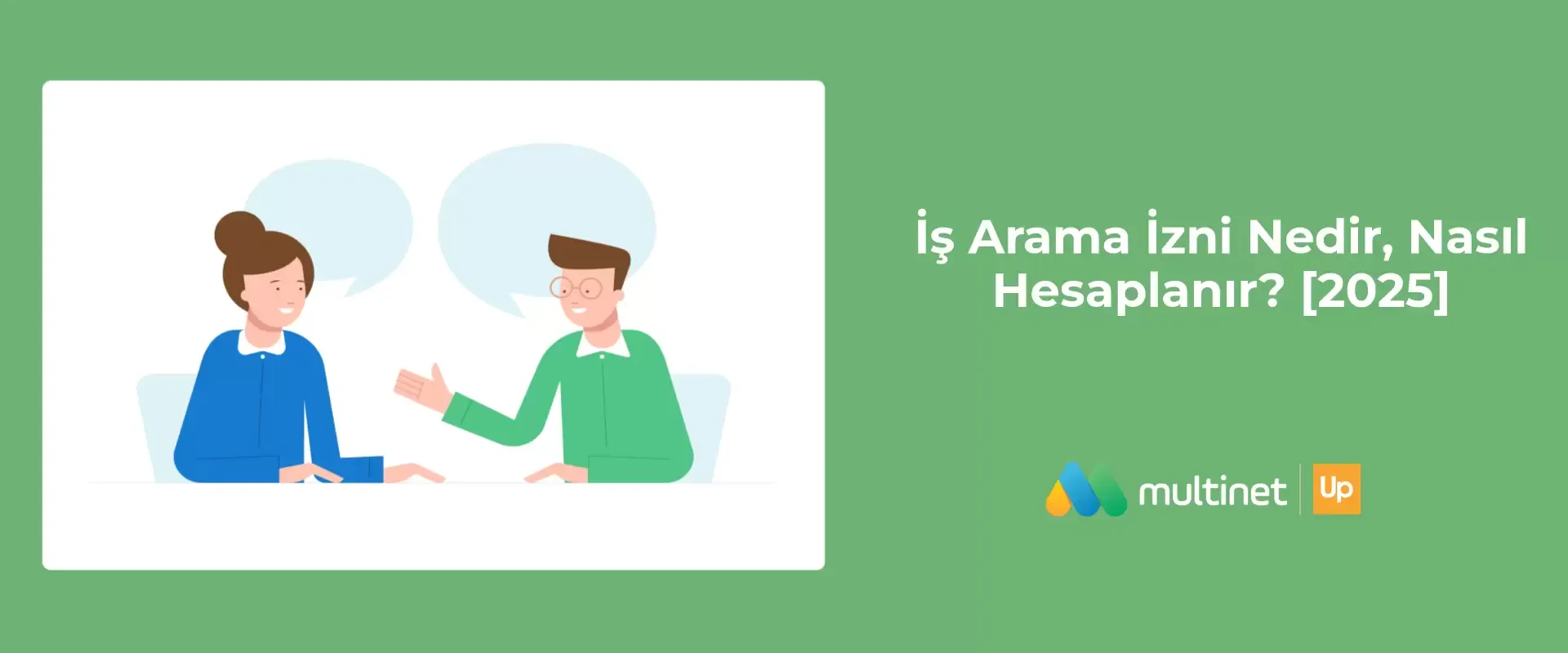 İş Arama İzni Nedir, Nasıl Hesaplanır? [2025]

multinet Up